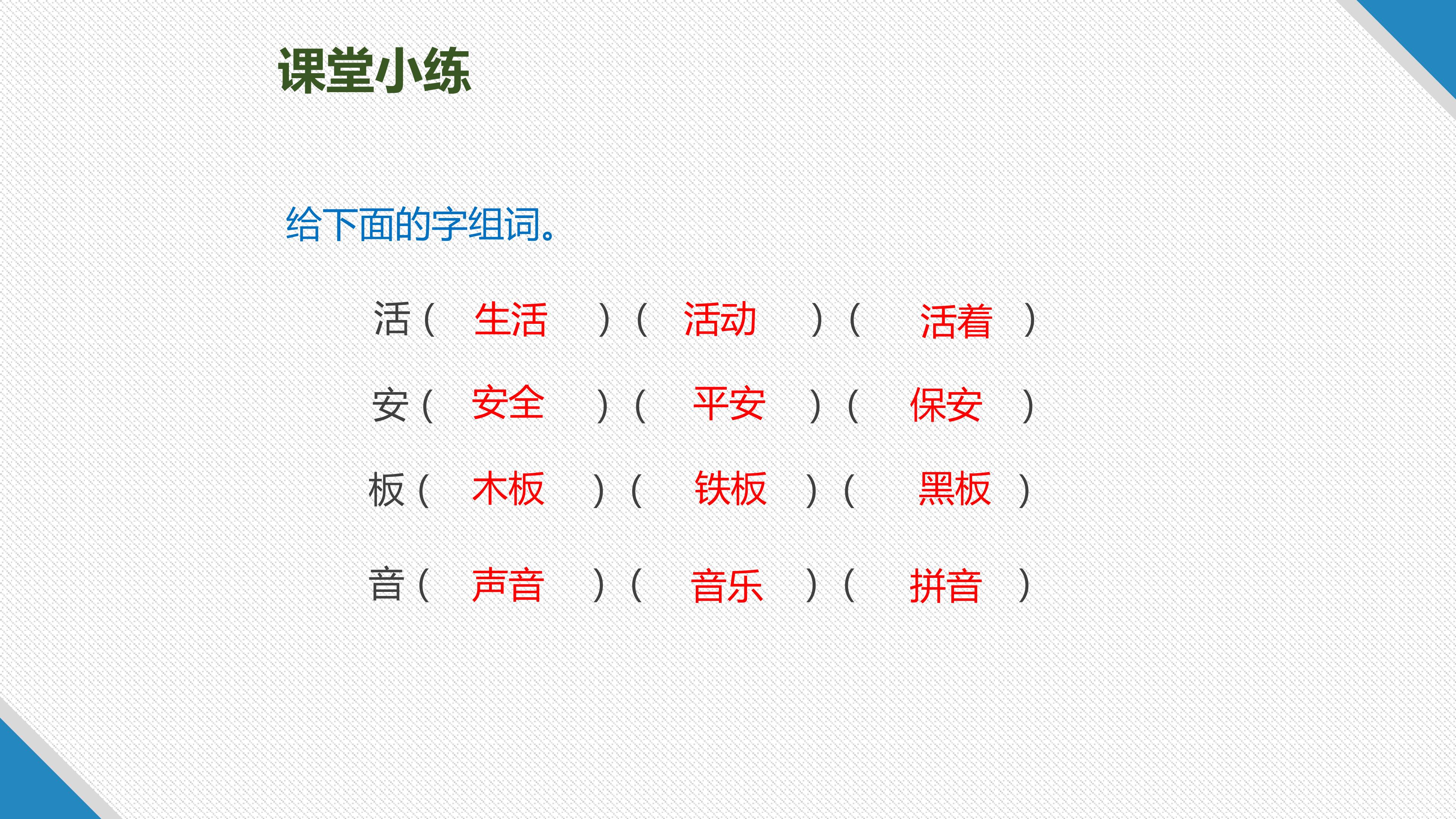 课堂小练

给下面的字组词。

活（ 生活 ）（ 活动 ）（ 活着 ）

安（ 安全 ）（ 平安 ）（ 保安 ）

板（ 木板 ）（ 铁板 ）（ 黑板 ）

音（ 声音 ）（ 音乐 ）（ 拼音 ）